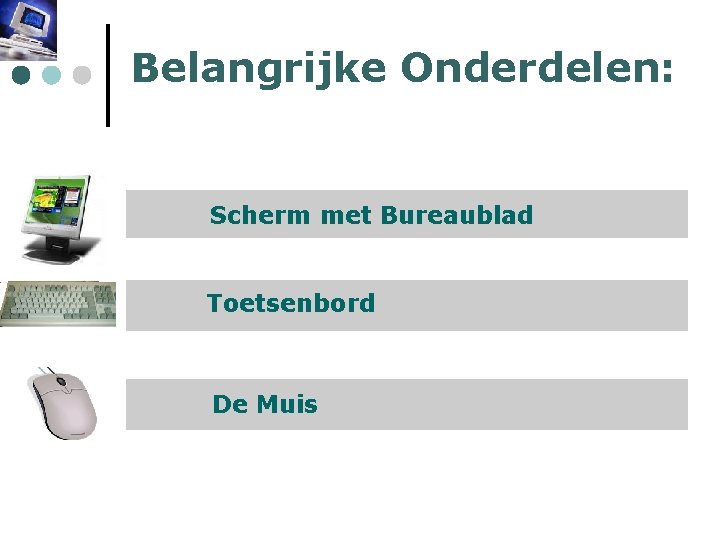 Belangrijke Onderdelen:

Scherm met Bureaublad

Toetsenbord

De Muis